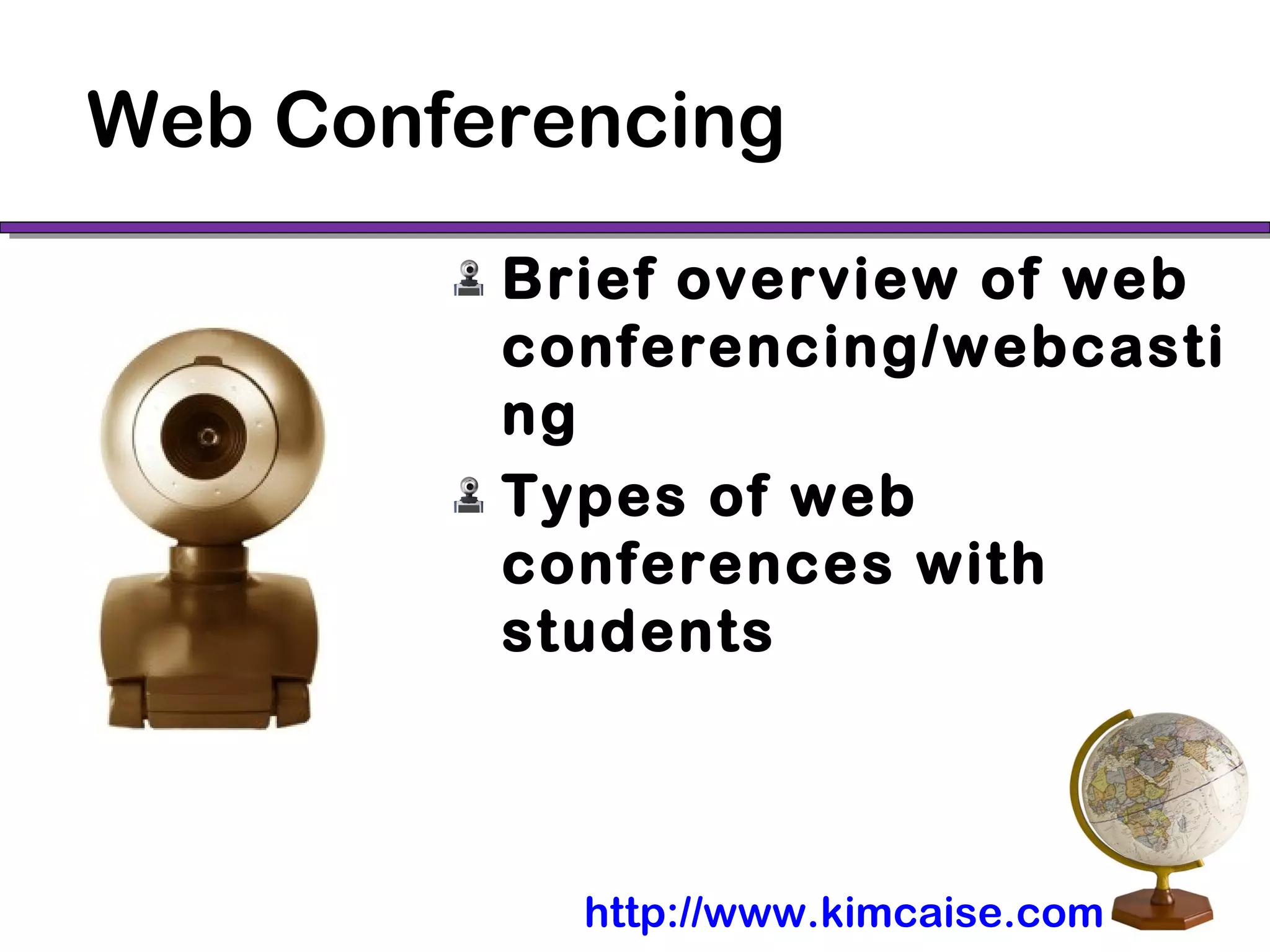 Web Conferencing

Brief overview of web conferencing/webcasting

Types of web conferences with students

http://www.kimcaise.com